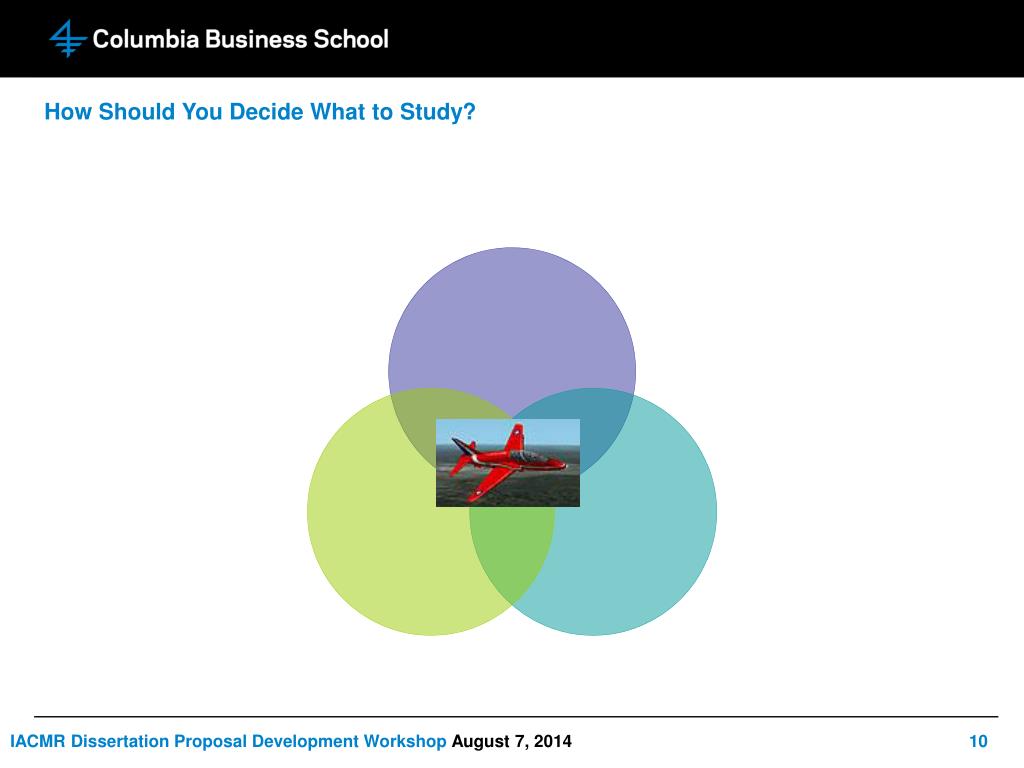 Columbia Business School

How Should You Decide What to Study?

IACMR Dissertation Proposal Development Workshop August 7, 2014

10